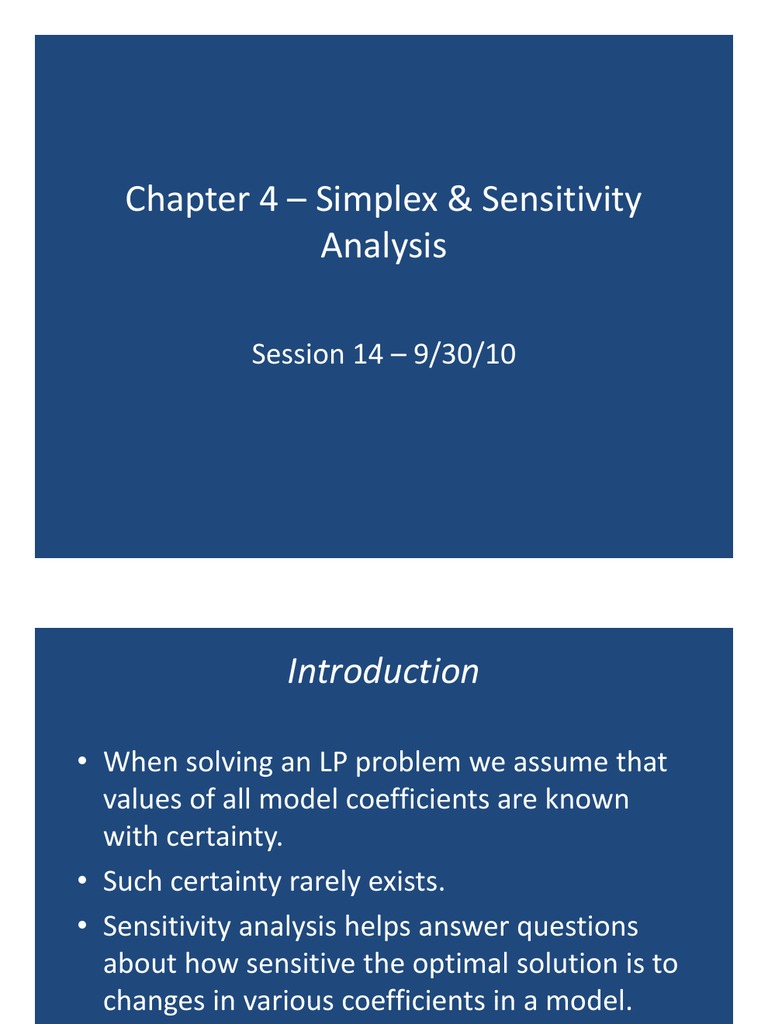 Chapter 4 – Simplex & Sensitivity Analysis

Session 14 – 9/30/10

Introduction

• When solving an LP problem we assume that values of all model coefficients are known with certainty.
• Such certainty rarely exists.
• Sensitivity analysis helps answer questions about how sensitive the optimal solution is to changes in various coefficients in a model.